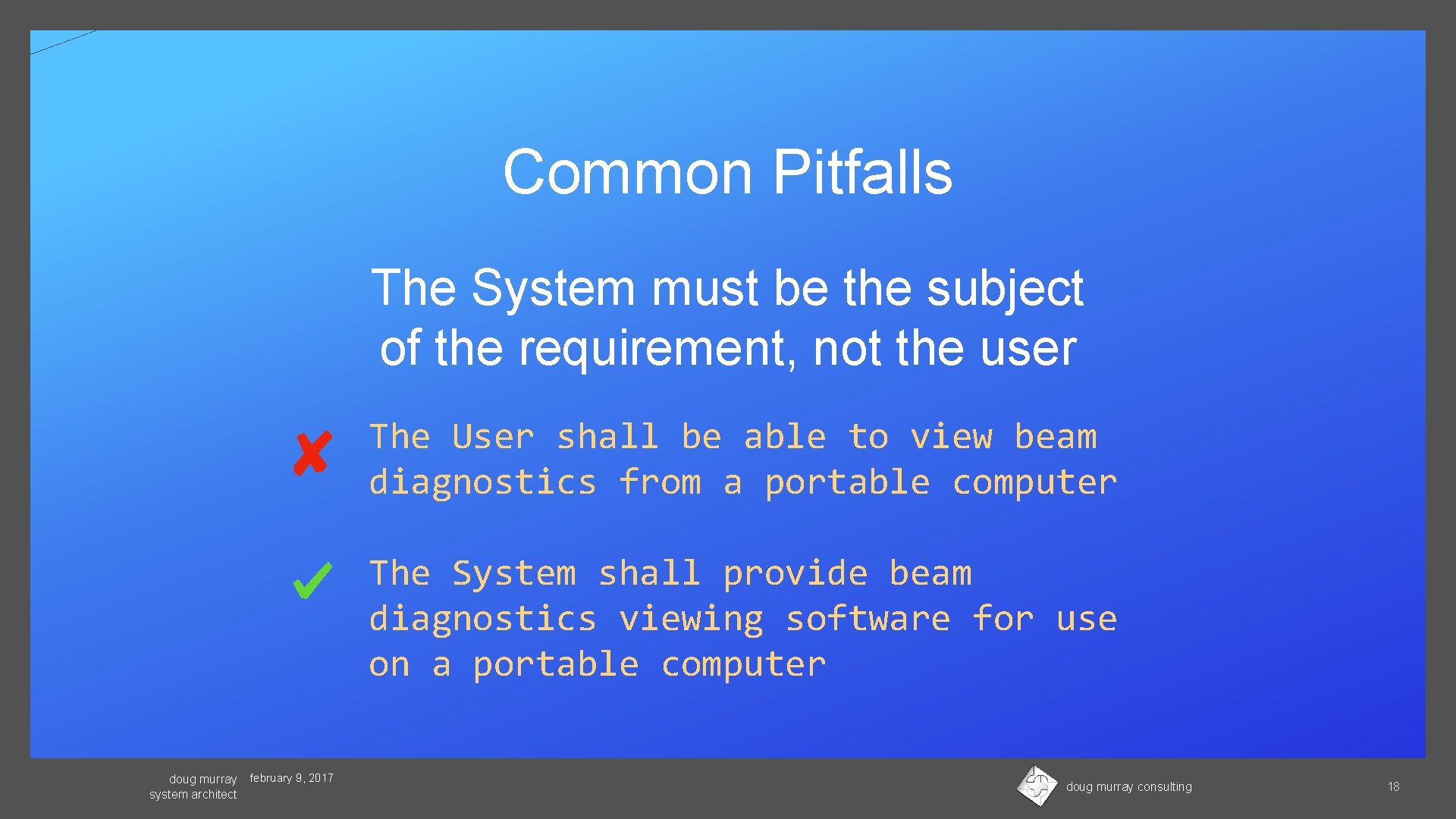 Common Pitfalls

The System must be the subject of the requirement, not the user

✘ The User shall be able to view beam diagnostics from a portable computer

✔ The System shall provide beam diagnostics viewing software for use on a portable computer

doug murray
system architect

february 9, 2017

doug murray consulting

18